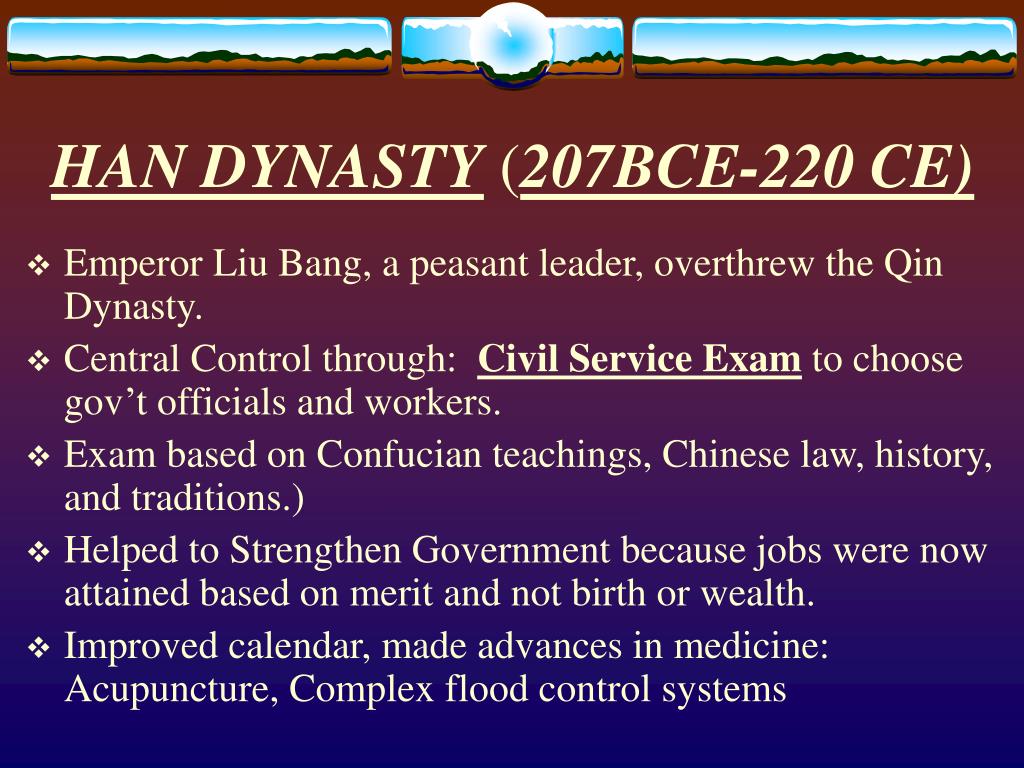 HAN DYNASTY (207BCE-220 CE)

❖ Emperor Liu Bang, a peasant leader, overthrew the Qin Dynasty.

❖ Central Control through: Civil Service Exam to choose gov't officials and workers.

❖ Exam based on Confucian teachings, Chinese law, history, and traditions.)

❖ Helped to Strengthen Government because jobs were now attained based on merit and not birth or wealth.

❖ Improved calendar, made advances in medicine: Acupuncture, Complex flood control systems